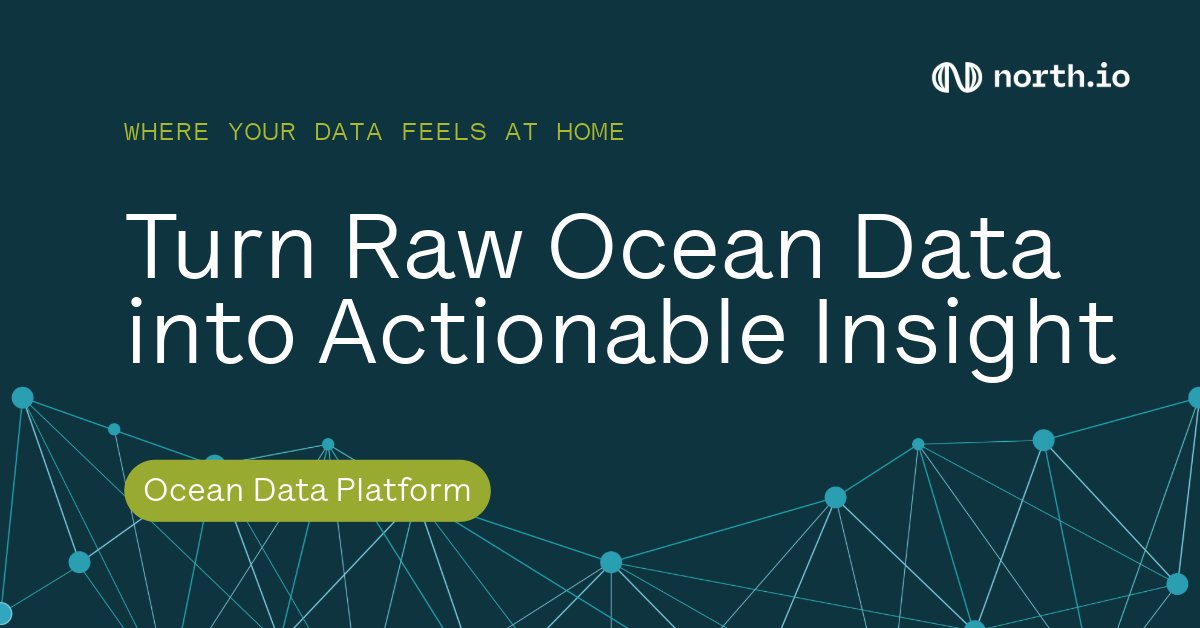 north.io

WHERE YOUR DATA FEELS AT HOME

Turn Raw Ocean Data into Actionable Insight

Ocean Data Platform